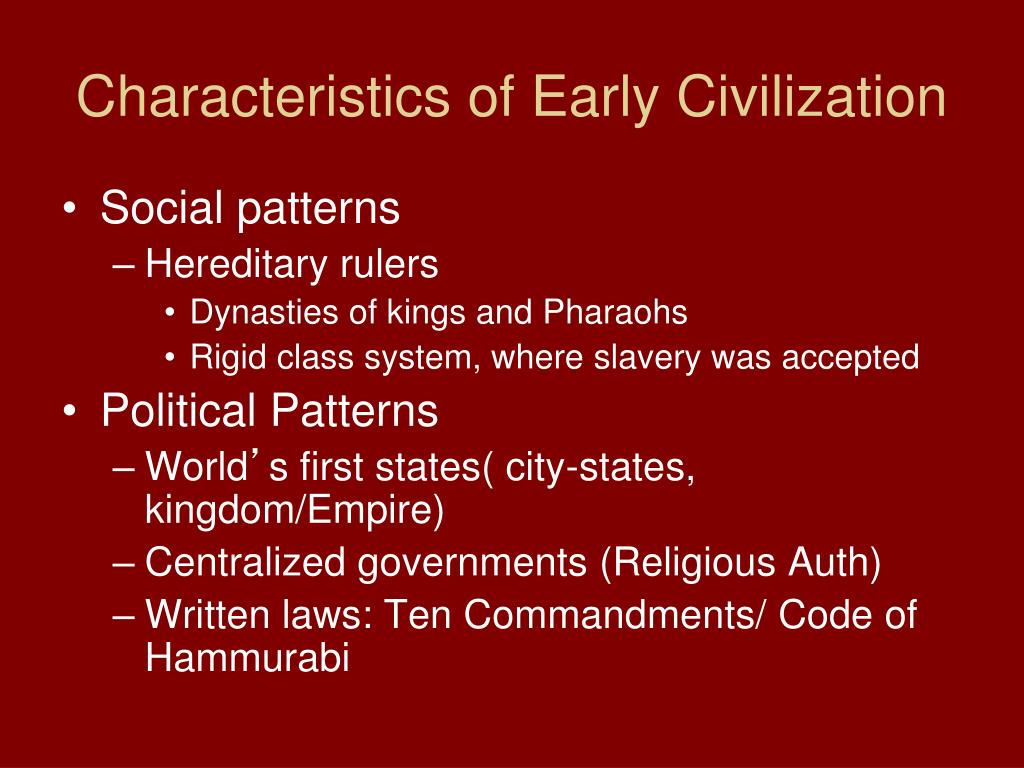 Characteristics of Early Civilization

• Social patterns
– Hereditary rulers
• Dynasties of kings and Pharaohs
• Rigid class system, where slavery was accepted
• Political Patterns
– World’s first states( city-states, kingdom/Empire)
– Centralized governments (Religious Auth)
– Written laws: Ten Commandments/ Code of Hammurabi